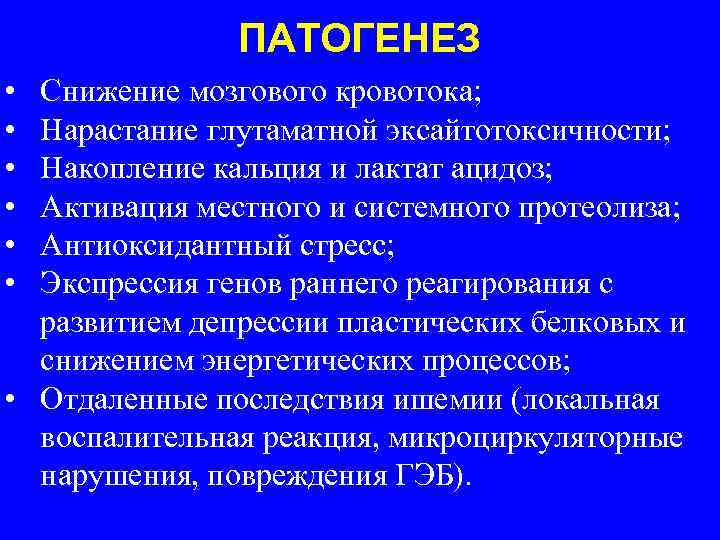 ПАТОГЕНЕЗ

• Снижение мозгового кровотока;
• Нарастание глутаматной эксайтотоксичности;
• Накопление кальция и лактат ацидоз;
• Активация местного и системного протеолиза;
• Антиоксидантный стресс;
• Экспрессия генов раннего реагирования с развитием депрессии пластических белковых и снижением энергетических процессов;
• Отдаленные последствия ишемии (локальная воспалительная реакция, микроциркуляторные нарушения, повреждения ГЭБ).